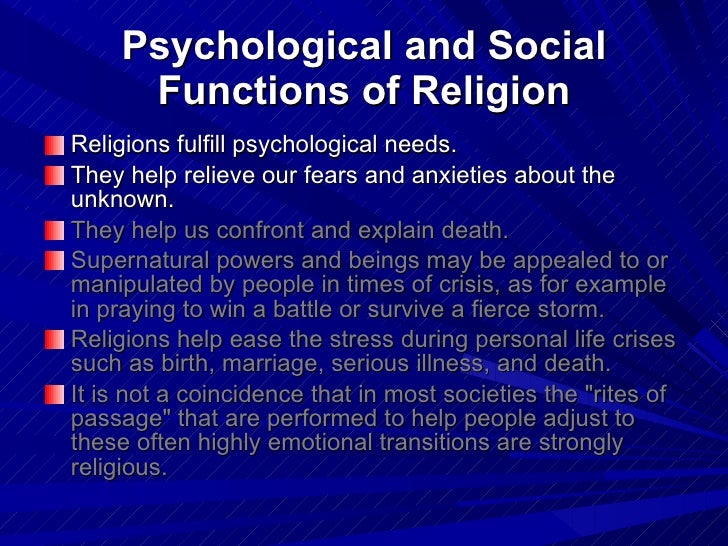 Psychological and Social Functions of Religion

Religions fulfill psychological needs.

They help relieve our fears and anxieties about the unknown.

They help us confront and explain death.

Supernatural powers and beings may be appealed to or manipulated by people in times of crisis, as for example in praying to win a battle or survive a fierce storm.

Religions help ease the stress during personal life crises such as birth, marriage, serious illness, and death.

It is not a coincidence that in most societies the "rites of passage" that are performed to help people adjust to these often highly emotional transitions are strongly religious.